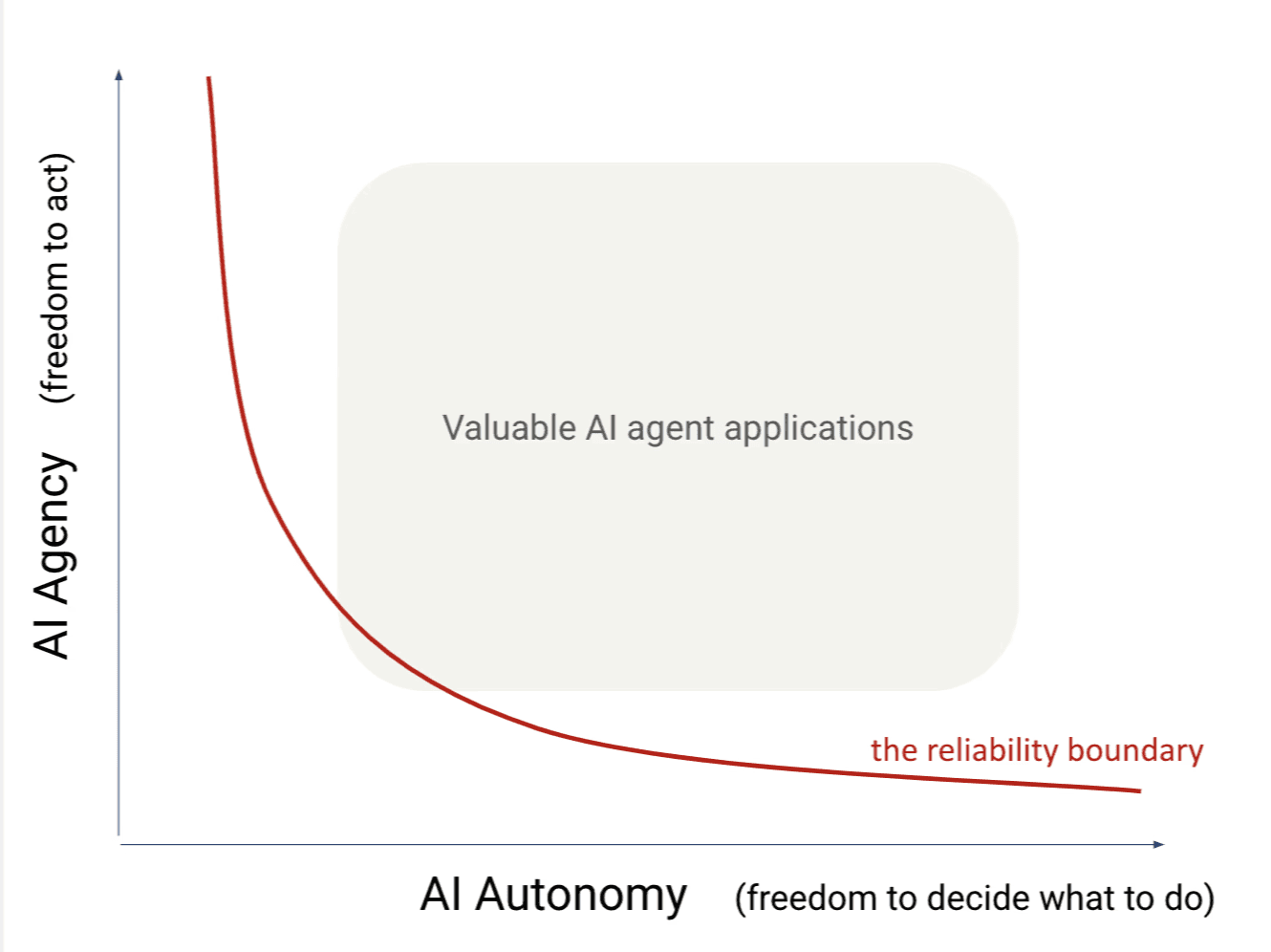 AI Agency (freedom to act)

Valuable AI agent applications

the reliability boundary

AI Autonomy (freedom to decide what to do)